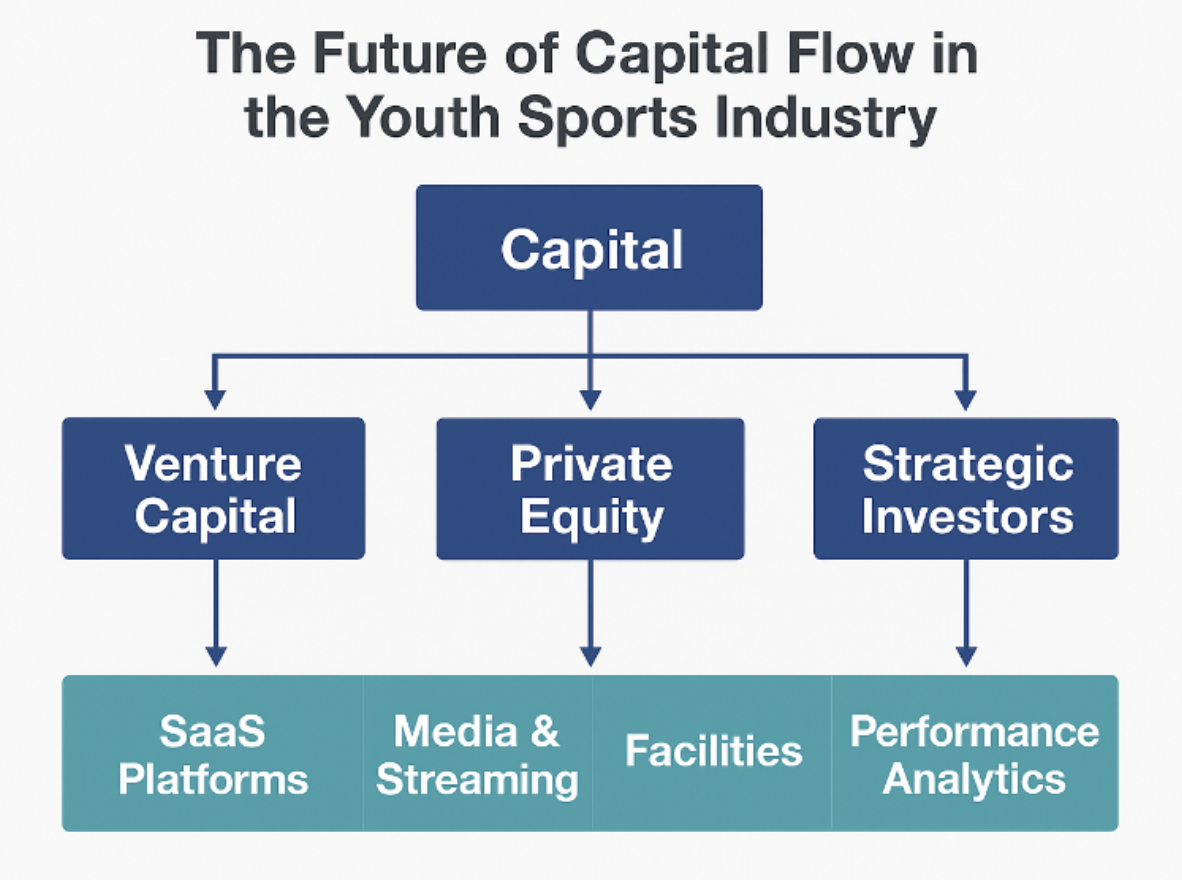 The Future of Capital Flow in the Youth Sports Industry

Capital

Venture Capital

Private Equity

Strategic Investors

SaaS Platforms

Media & Streaming

Facilities

Performance Analytics